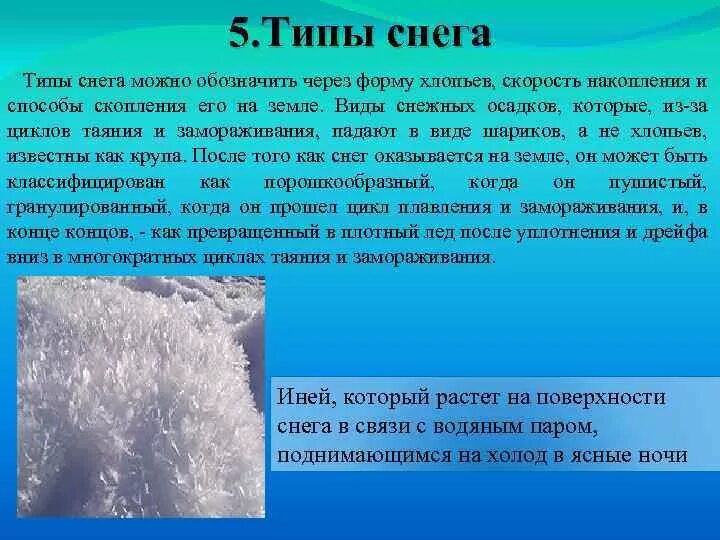 5.Типы снега

Типы снега можно обозначить через форму хлопьев, скорость накопления и способы скопления его на земле. Виды снежных осадков, которые, из-за циклов таяния и замораживания, падают в виде шариков, а не хлопьев, известны как крупа. После того как снег оказывается на земле, он может быть классифицирован как порошкообразный, когда он пушистый, гранулированный, когда он прошел цикл плавления и замораживания, и, в конце концов, - как превращенный в плотный лед после уплотнения и дрейфа вниз в многократных циклах таяния и замораживания.

Иней, который растет на поверхности снега в связи с водяным паром, поднимающимся на холод в ясные ночи